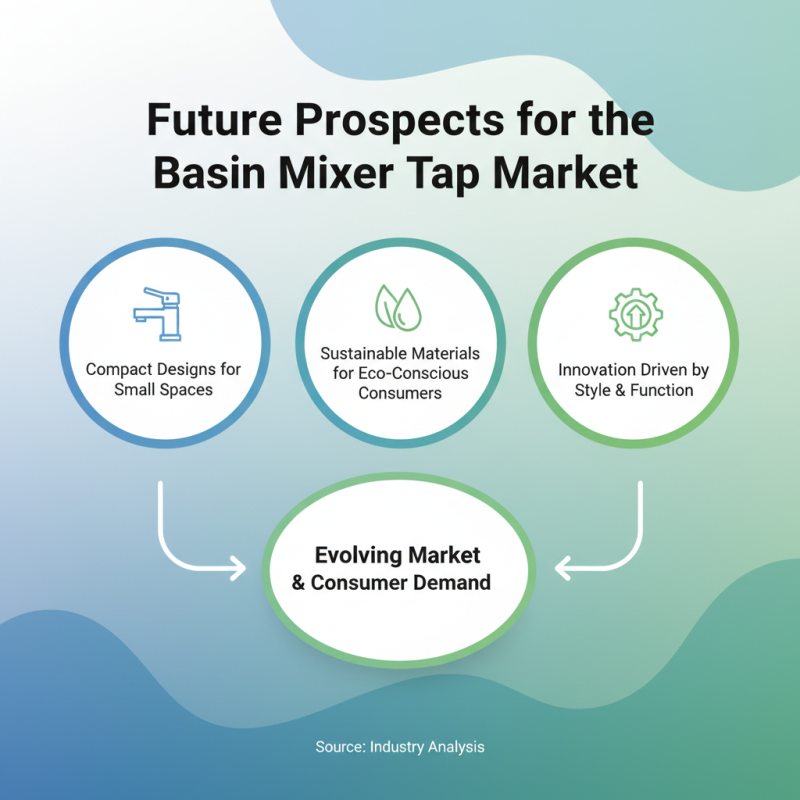 Future Prospects for the Basin Mixer Tap Market

Compact Designs for Small Spaces

Sustainable Materials for Eco-Conscious Consumers

Innovation Driven by Style & Function

Evolving Market & Consumer Demand

Source: Industry Analysis